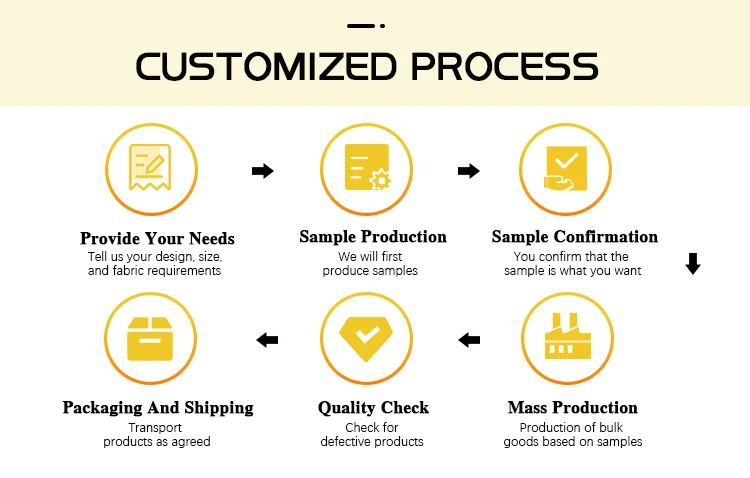 CUSTOMIZED PROCESS

Provide Your Needs
Tell us your design, size, and fabric requirements

Sample Production
We will first produce samples

Sample Confirmation
You confirm that the sample is what you want

Mass Production
Production of bulk goods based on samples

Quality Check
Check for defective products

Packaging And Shipping
Transport products as agreed